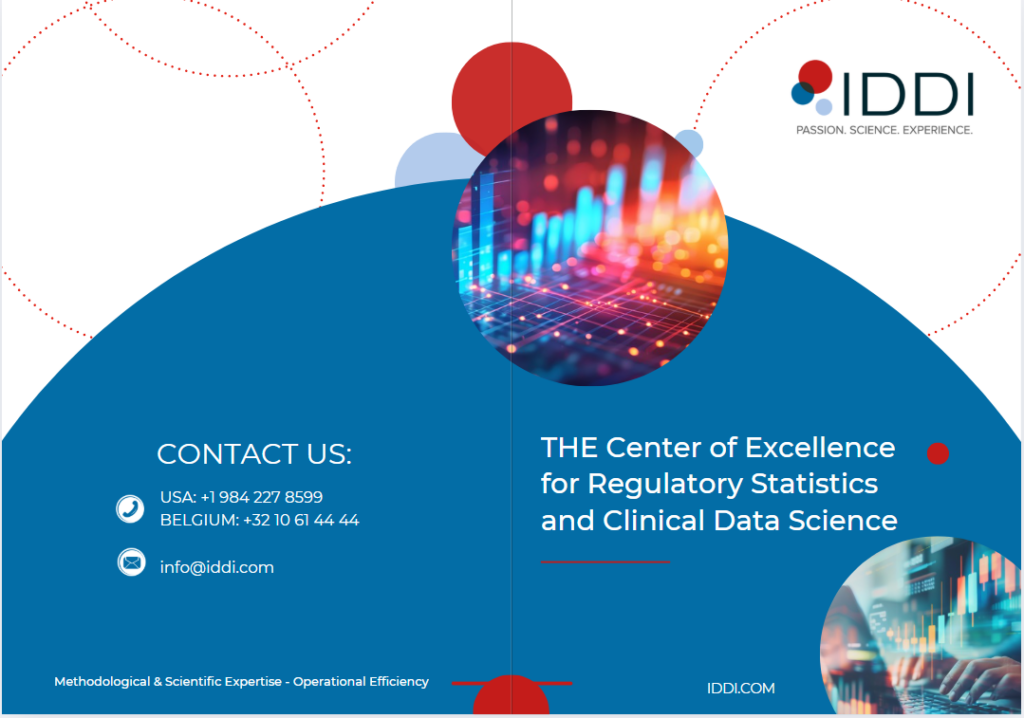 IDDI
PASSION. SCIENCE. EXPERIENCE.

CONTACT US:

USA: +1 984 227 8599
BELGIUM: +32 10 61 44 44

info@iddi.com

Methodological & Scientific Expertise - Operational Efficiency

THE Center of Excellence for Regulatory Statistics and Clinical Data Science

IDDI.COM